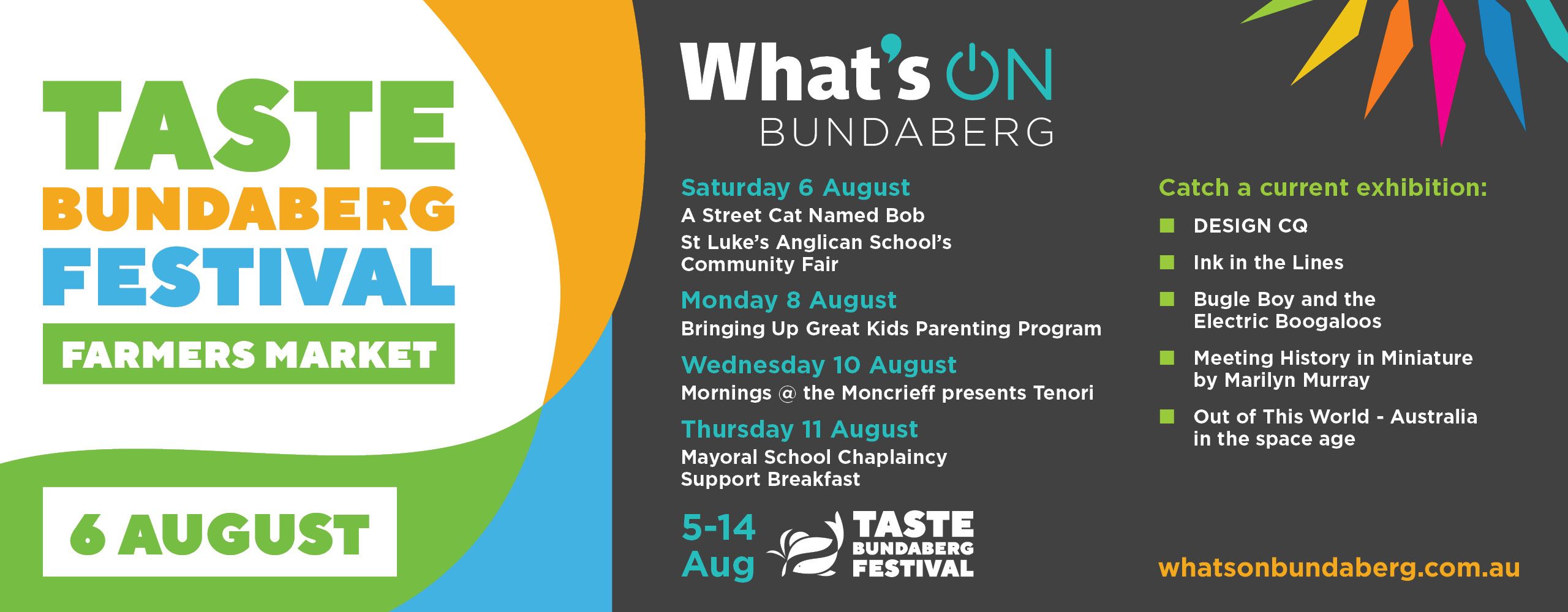 TASTE
BUNDABERG
FESTIVAL
FARMERS MARKET

6 AUGUST

What's ON
BUNDABERG

Saturday 6 August
A Street Cat Named Bob
St Luke's Anglican School's Community Fair

Monday 8 August
Bringing Up Great Kids Parenting Program

Wednesday 10 August
Mornings @ the Moncrieff presents Tenori

Thursday 11 August
Mayoral School Chaplaincy Support Breakfast

5-14 Aug

TASTE
BUNDABERG
FESTIVAL

Catch a current exhibition:
DESIGN CQ
Ink in the Lines
Bugle Boy and the Electric Boogaloos
Meeting History in Miniature by Marilyn Murray
Out of This World - Australia in the space age

whatsonbundaberg.com.au